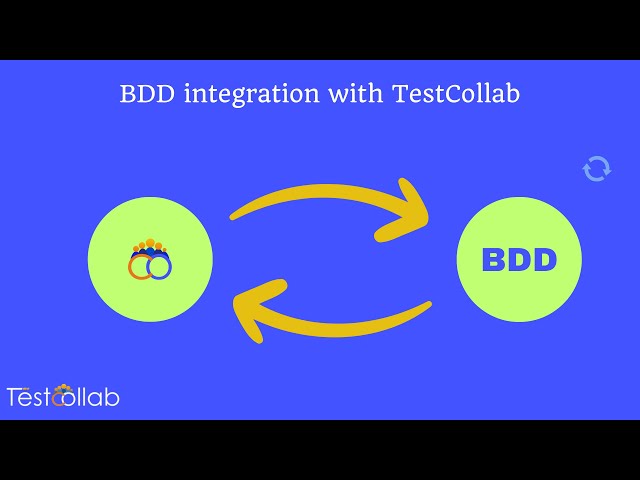 BDD integration with TestCollab

BDD

TestCollab